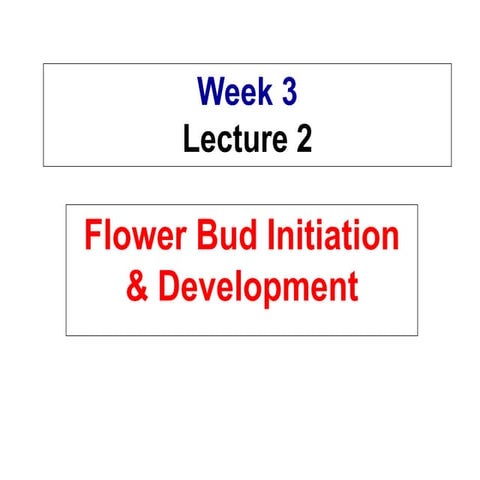 Week 3
Lecture 2

Flower Bud Initiation & Development